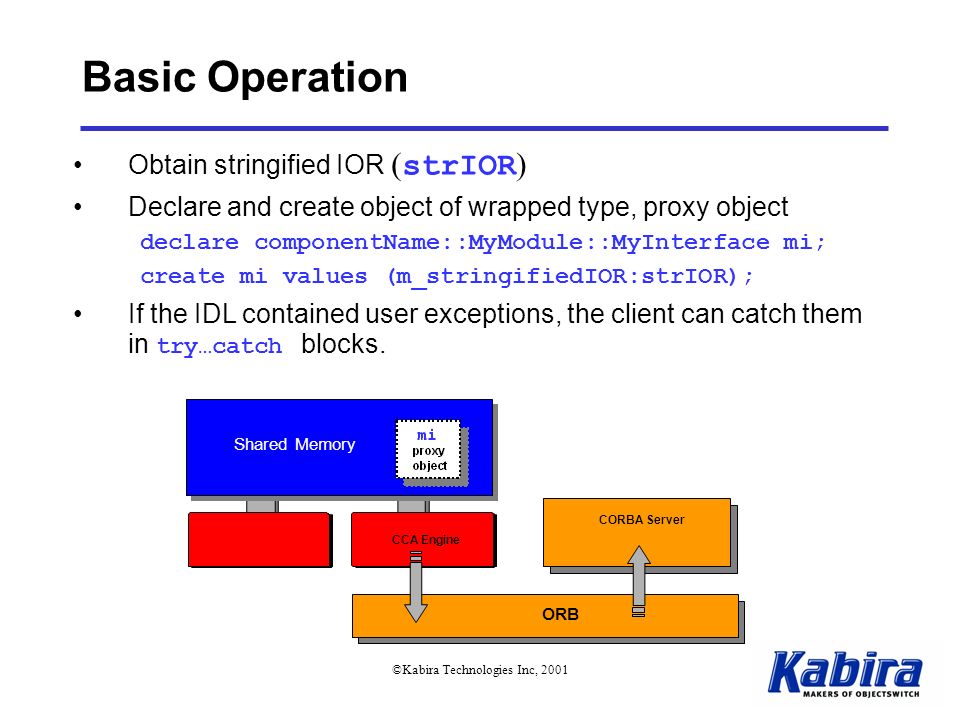 Basic Operation

• Obtain stringified IOR (strIOR)

• Declare and create object of wrapped type, proxy object

declare componentName::MyModule::MyInterface mi;

create mi values (m_stringifiedIOR:strIOR);

• If the IDL contained user exceptions, the client can catch them in try…catch blocks.

Shared Memory

mi proxy object

CCA Engine

CORBA Server

ORB

©Kabira Technologies Inc, 2001

Kabira

MAKERS OF OBJECTSWITCH